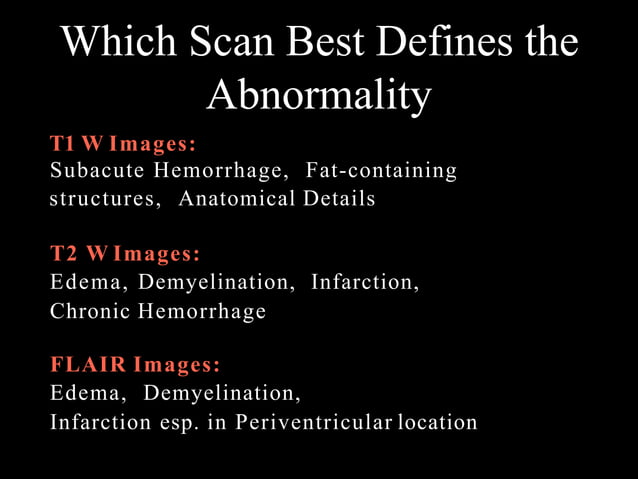 Which Scan Best Defines the Abnormality

T1 W Images:
Subacute Hemorrhage, Fat-containing structures, Anatomical Details

T2 W Images:
Edema, Demyelination, Infarction, Chronic Hemorrhage

FLAIR Images:
Edema, Demyelination, Infarction esp. in Periventricular location